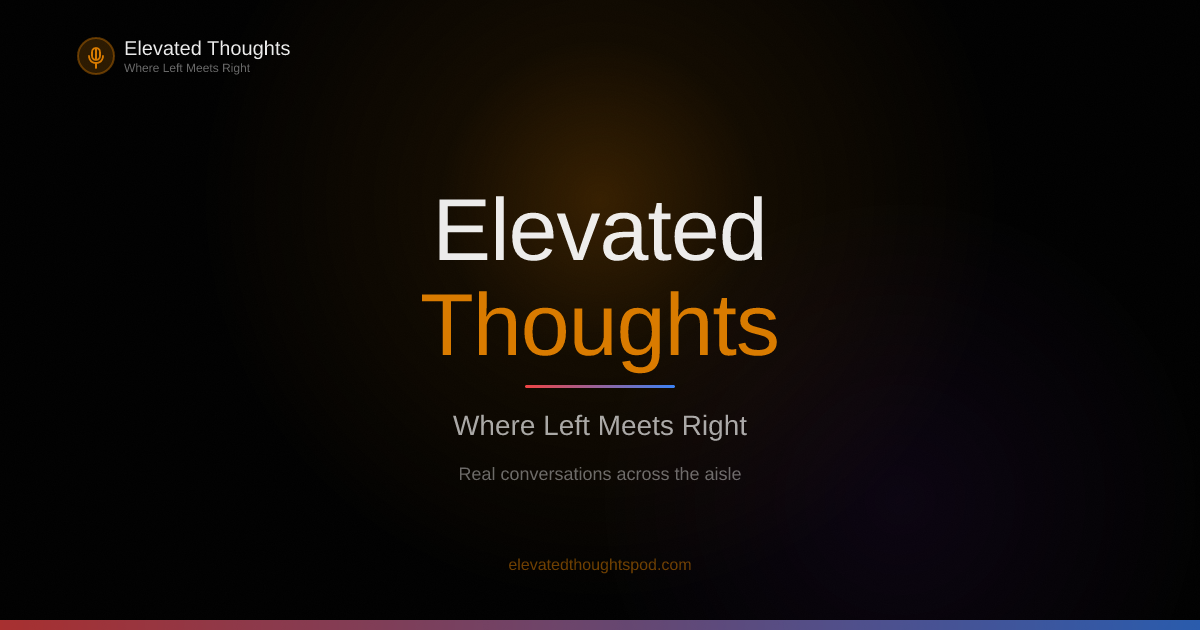 Elevated Thoughts
Where Left Meets Right

Elevated
Thoughts

Where Left Meets Right

Real conversations across the aisle

elevatedthoughtspod.com